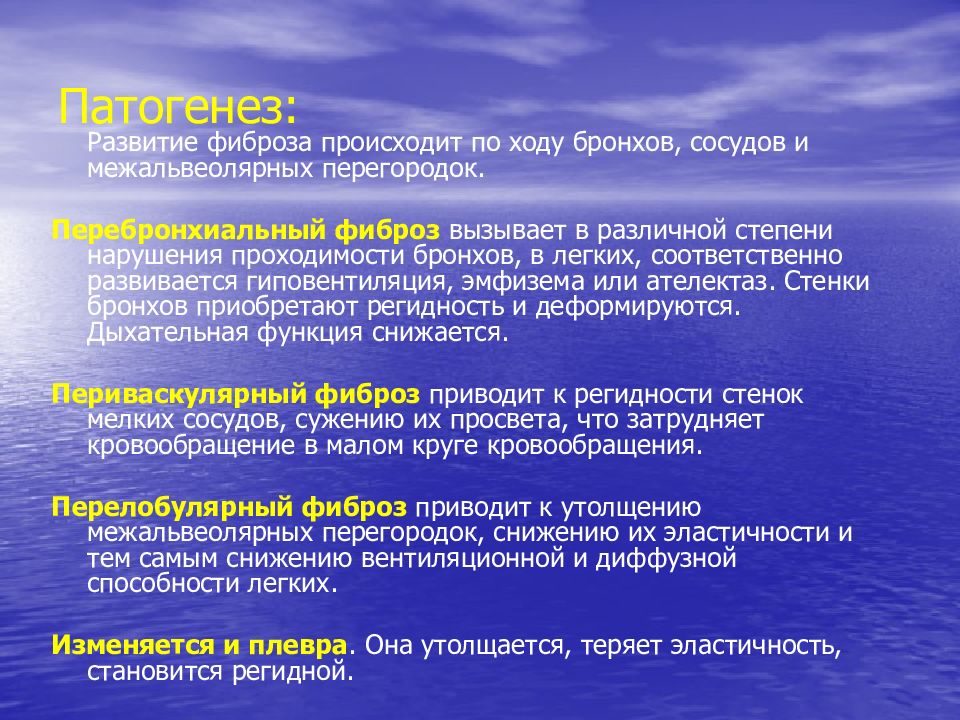 Патогенез:
Развитие фиброза происходит по ходу бронхов, сосудов и межальвеолярных перегородок.

Перебронхиальный фиброз вызывает в различной степени нарушения проходимости бронхов, в легких, соответственно развивается гиповентиляция, эмфизема или ателектаз. Стенки бронхов приобретают регидность и деформируются. Дыхательная функция снижается.

Периваскулярный фиброз приводит к регидности стенок мелких сосудов, сужению их просвета, что затрудняет кровообращение в малом круге кровообращения.

Перелобулярный фиброз приводит к утолщению межальвеолярных перегородок, снижению их эластичности и тем самым снижению вентиляционной и диффузной способности легких.

Изменяется и плевра. Она утолщается, теряет эластичность, становится регидной.